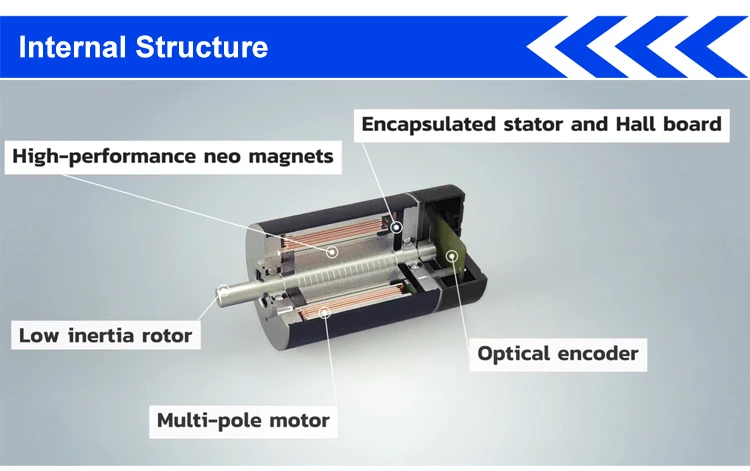 Internal Structure

Encapsulated stator and Hall board

High-performance neo magnets

Low inertia rotor

Optical encoder

Multi-pole motor